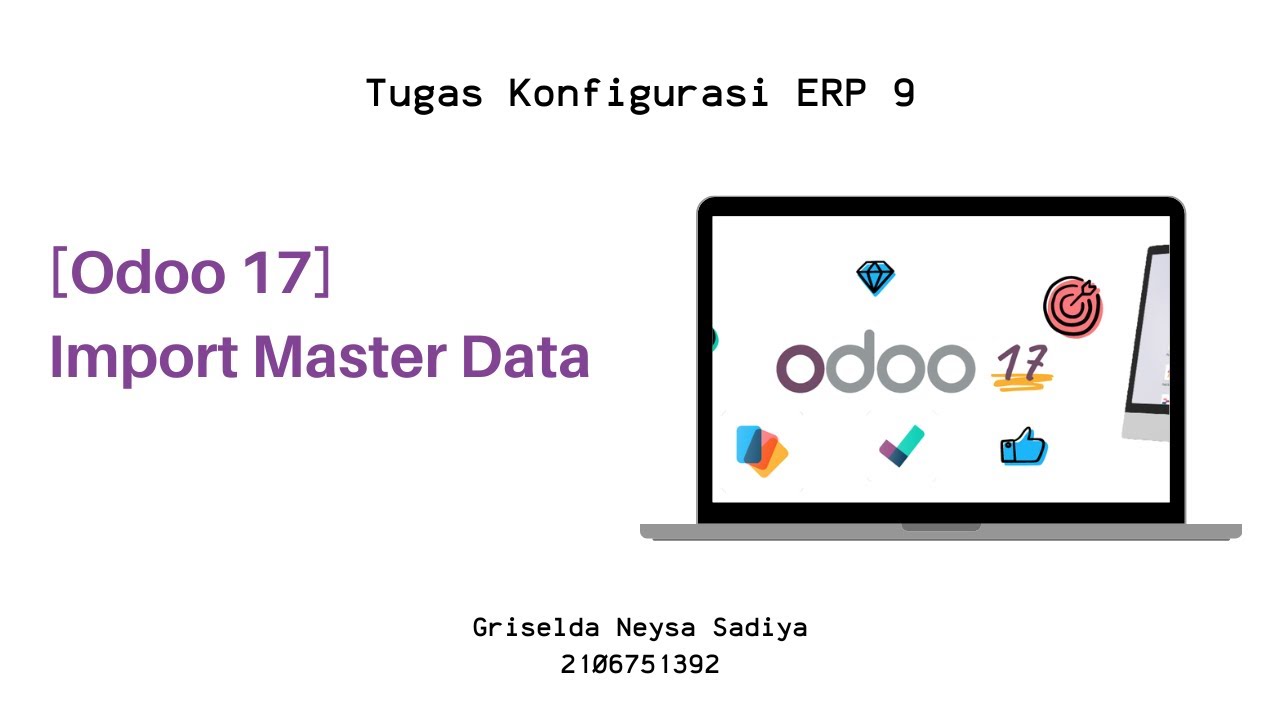 Tugas Konfigurasi ERP 9

[Odoo 17]
Import Master Data

odoo 17

Griselda Neysa Sadiya
2106751392